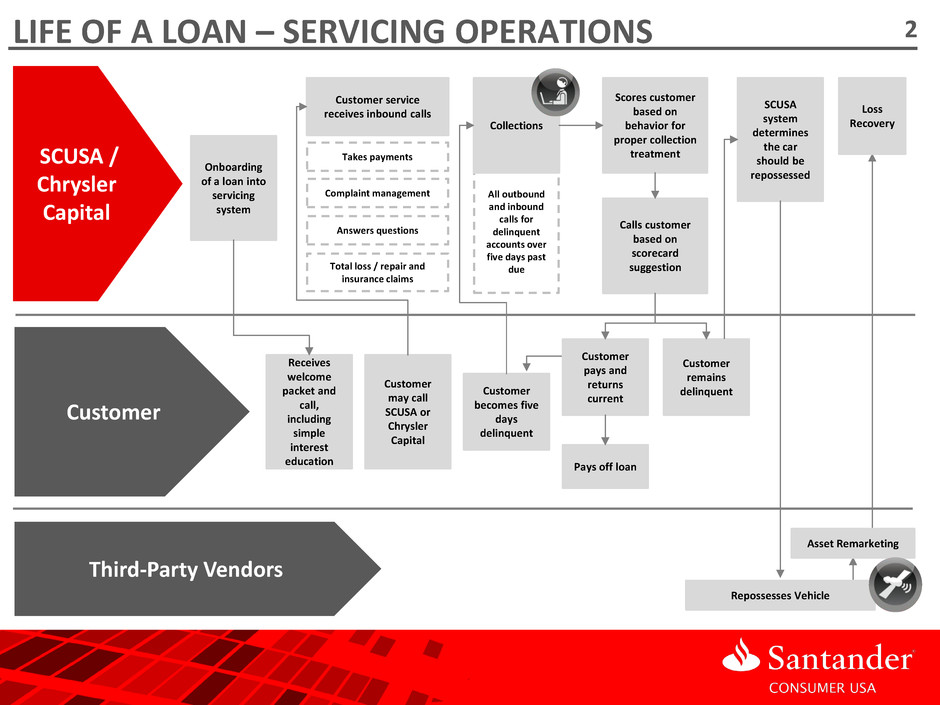 LIFE OF A LOAN – SERVICING OPERATIONS

2

SCUSA / Chrysler Capital

Onboarding of a loan into servicing system

Customer service receives inbound calls

Takes payments

Complaint management

Answers questions

Total loss / repair and insurance claims

Collections

All outbound and inbound calls for delinquent accounts over five days past due

Scores customer based on behavior for proper collection treatment

Calls customer based on scorecard suggestion

SCUSA system determines the car should be repossessed

Loss Recovery

Customer

Receives welcome packet and call, including simple interest education

Customer may call SCUSA or Chrysler Capital

Customer becomes five days delinquent

Customer pays and returns current

Pays off loan

Customer remains delinquent

Third-Party Vendors

Asset Remarketing

Repossesses Vehicle

Santander
CONSUMER USA